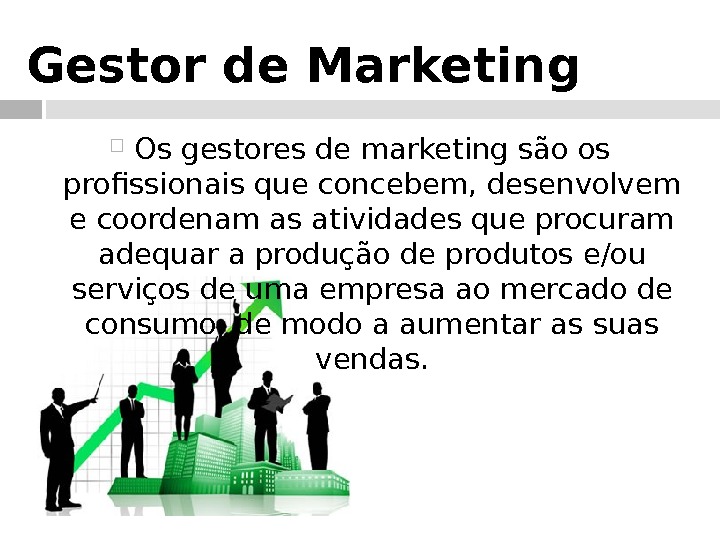 Gestor de Marketing

Os gestores de marketing são os profissionais que concebem, desenvolvem e coordenam as atividades que procuram adequar a produção de produtos e/ou serviços de uma empresa ao mercado de consumo, de modo a aumentar as suas vendas.